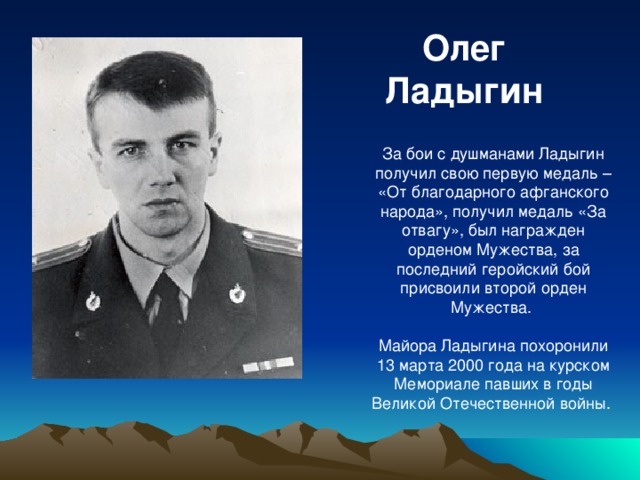 Олег Ладыгин

За бои с душманами Ладыгин получил свою первую медаль – «От благодарного афганского народа», получил медаль «За отвагу», был награжден орденом Мужества, за последний геройский бой присвоили второй орден Мужества.

Майора Ладыгина похоронили 13 марта 2000 года на курском Мемориале павших в годы Великой Отечественной войны.